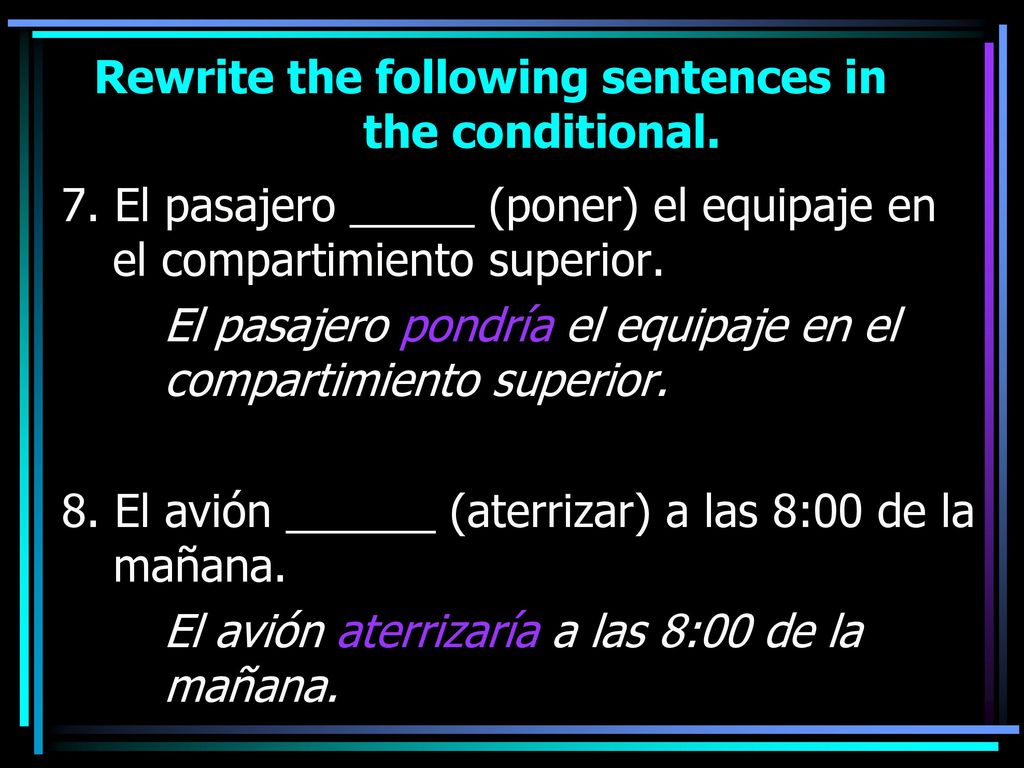 Rewrite the following sentences in the conditional.

7. El pasajero _____ (poner) el equipaje en el compartimiento superior.

El pasajero pondría el equipaje en el compartimiento superior.

8. El avión ______ (aterrizar) a las 8:00 de la mañana.

El avión aterrizaría a las 8:00 de la mañana.